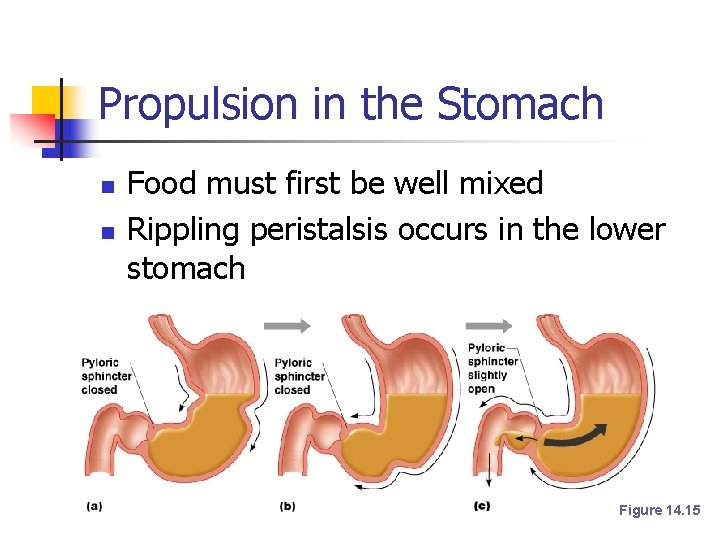 Propulsion in the Stomach

Food must first be well mixed

Rippling peristalsis occurs in the lower stomach

Pyloric sphincter closed

Pyloric sphincter closed

Pyloric sphincter slightly open

(a)

(b)

(c)

Figure 14.15